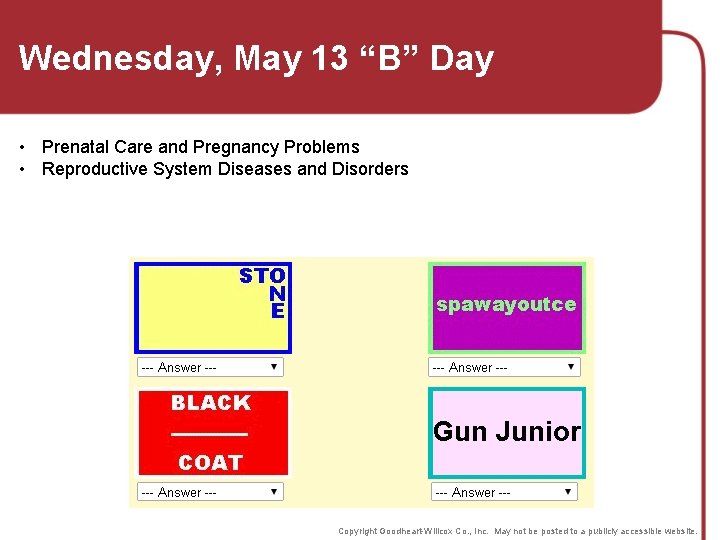 Wednesday, May 13 “B” Day

• Prenatal Care and Pregnancy Problems
• Reproductive System Diseases and Disorders

STO
N
E

--- Answer ---

spawayoutce

--- Answer ---

BLACK
COAT

--- Answer ---

Gun Junior

--- Answer ---

Copyright Goodheart-Willcox Co., Inc. May not be posted to a publicly accessible website.